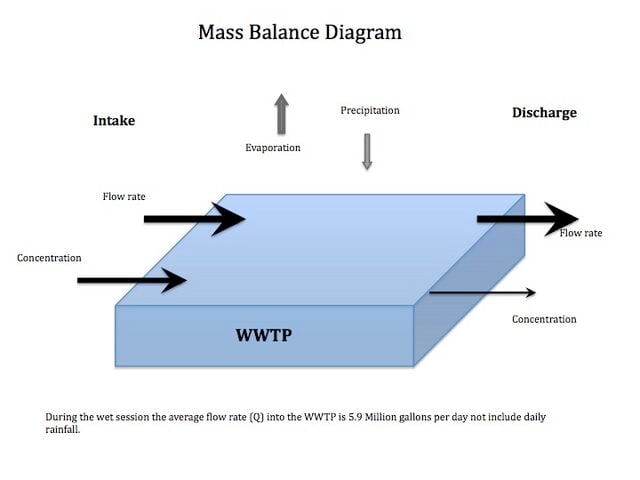 Mass Balance Diagram

Intake

Evaporation

Precipitation

Discharge

Flow rate

Concentration

Flow rate

Concentration

WWTP

During the wet session the average flow rate (Q) into the WWTP is 5.9 Million gallons per day not include daily rainfall.